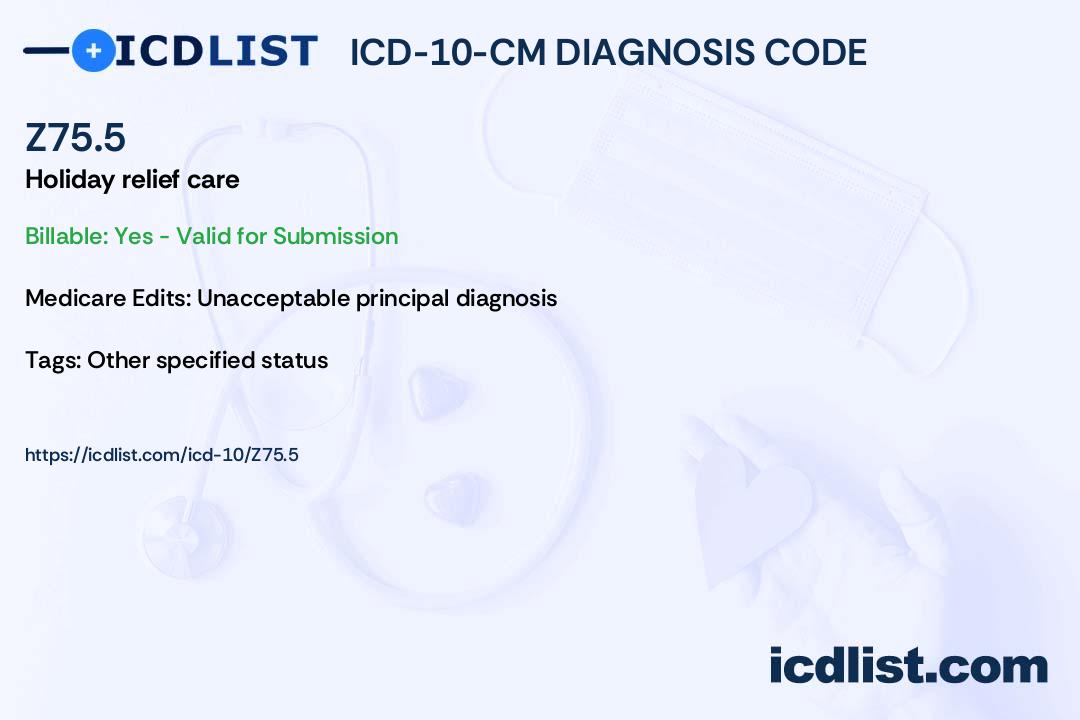 ICDLIST ICD-10-CM DIAGNOSIS CODE

Z75.5
Holiday relief care

Billable: Yes - Valid for Submission

Medicare Edits: Unacceptable principal diagnosis

Tags: Other specified status

https://icdlist.com/icd-10/Z75.5

icdlist.com